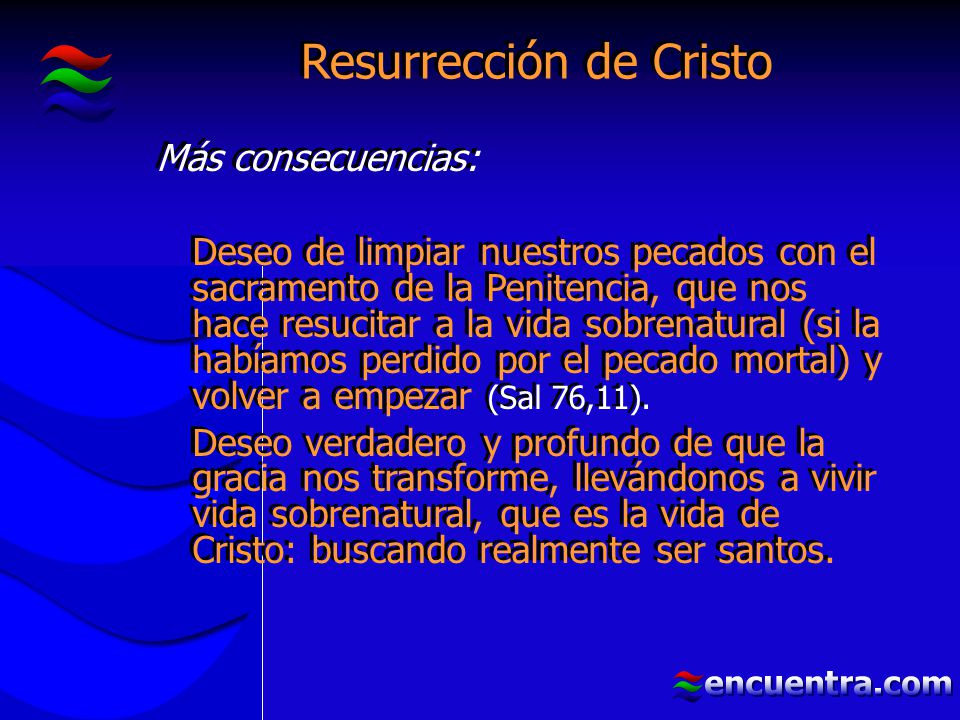 Resurrección de Cristo

Más consecuencias:

Deseo de limpiar nuestros pecados con el sacramento de la Penitencia, que nos hace resucitar a la vida sobrenatural (si la habíamos perdido por el pecado mortal) y volver a empezar (Sal 76,11).

Deseo verdadero y profundo de que la gracia nos transforme, llevándonos a vivir vida sobrenatural, que es la vida de Cristo: buscando realmente ser santos.

encuentra.com